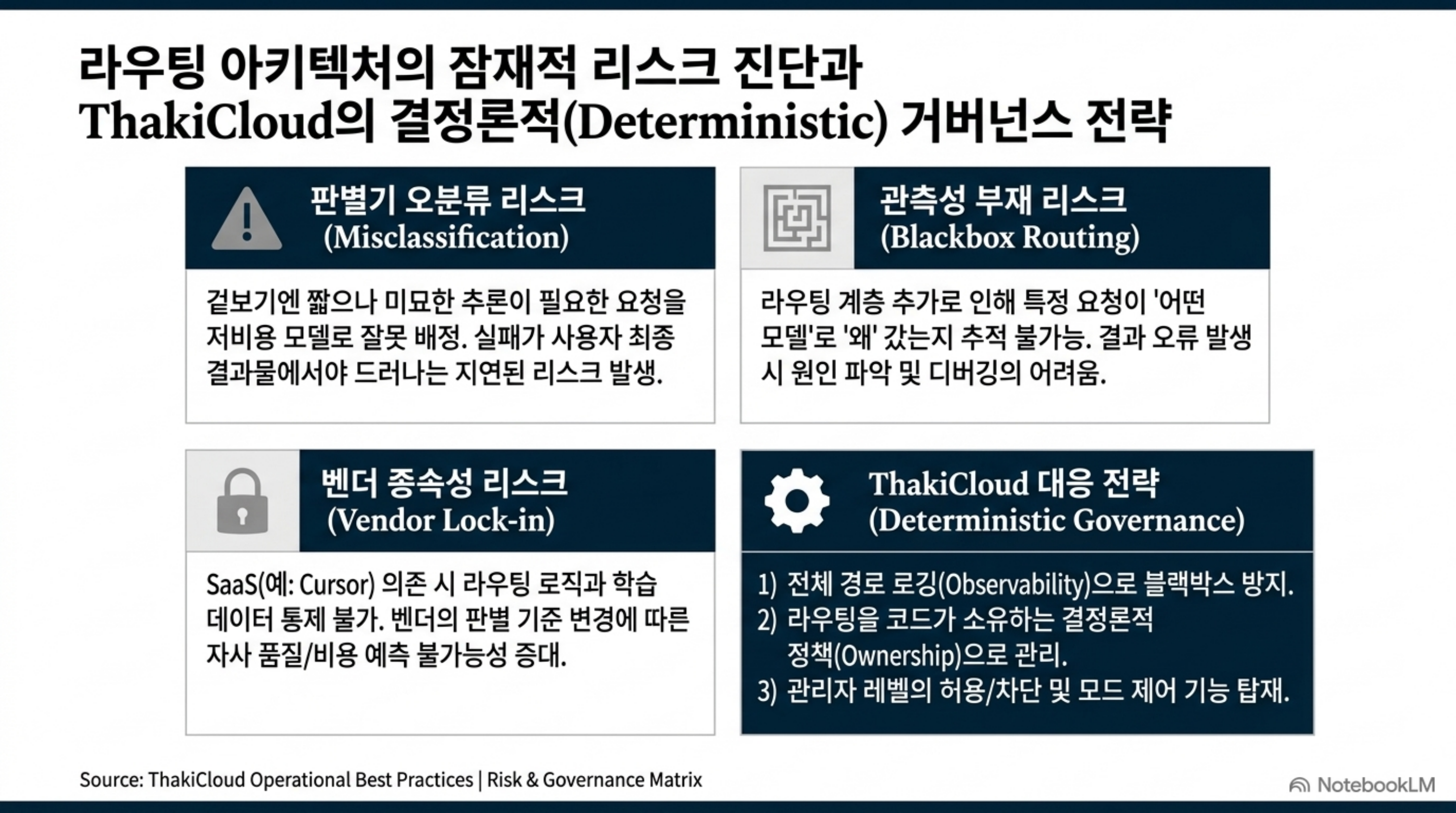 라우팅 아키텍처의 잠재적 리스크 진단과 ThakiCloud의 결정론적(Deterministic) 거버넌스 전략

판별기 오분류 리스크
(Misclassification)

겉보기엔 짧으나 미묘한 추론이 필요한 요청을 저비용 모델로 잘못 배정. 실패가 사용자 최종 결과물에서야 드러나는 지연된 리스크 발생.

관측성 부재 리스크
(Blackbox Routing)

라우팅 계층 추가로 인해 특정 요청이 '어떤 모델'로 '왜' 갔는지 추적 불가능. 결과 오류 발생 시 원인 파악 및 디버깅의 어려움.

벤더 종속성 리스크
(Vendor Lock-in)

SaaS(예: Cursor) 의존 시 라우팅 로직과 학습 데이터 통제 불가. 벤더의 판별 기준 변경에 따른 자사 품질/비용 예측 불가능성 증대.

ThakiCloud 대응 전략
(Deterministic Governance)

1) 전체 경로 로깅(Observability)으로 블랙박스 방지.
2) 라우팅을 코드가 소유하는 결정론적 정책(Ownership)으로 관리.
3) 관리자 레벨의 허용/차단 및 모드 제어 기능 탑재.

Source: ThakiCloud Operational Best Practices | Risk & Governance Matrix

NotebookLM